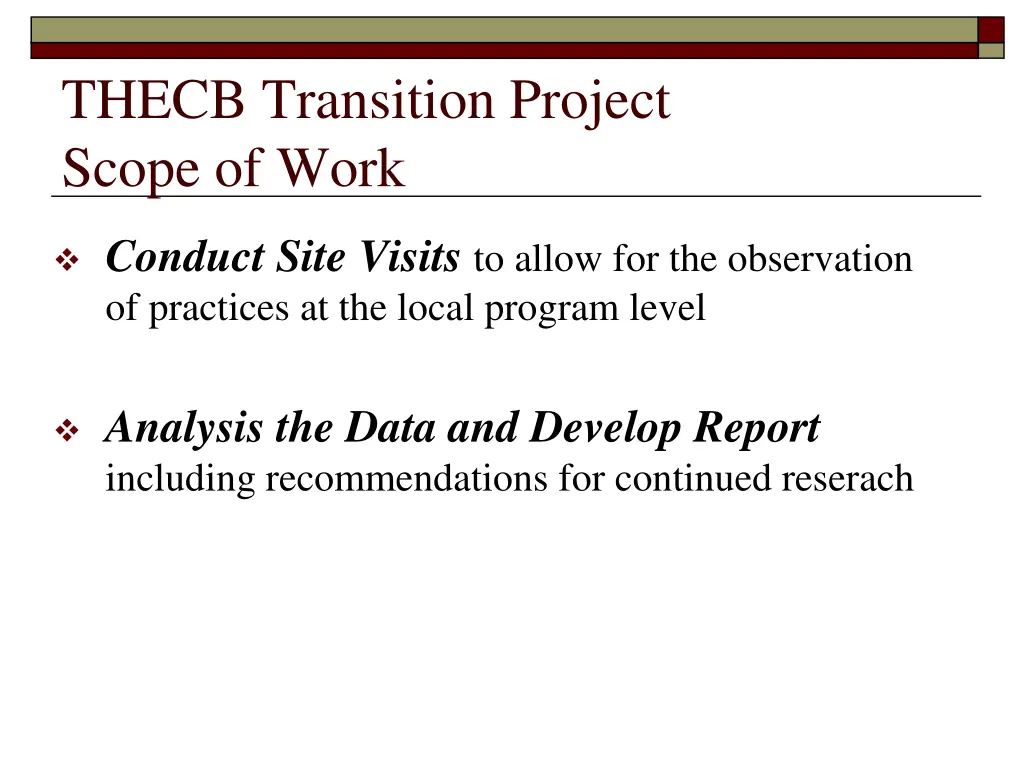 THECB Transition Project
Scope of Work

❖ Conduct Site Visits to allow for the observation of practices at the local program level

❖ Analysis the Data and Develop Report including recommendations for continued reserach